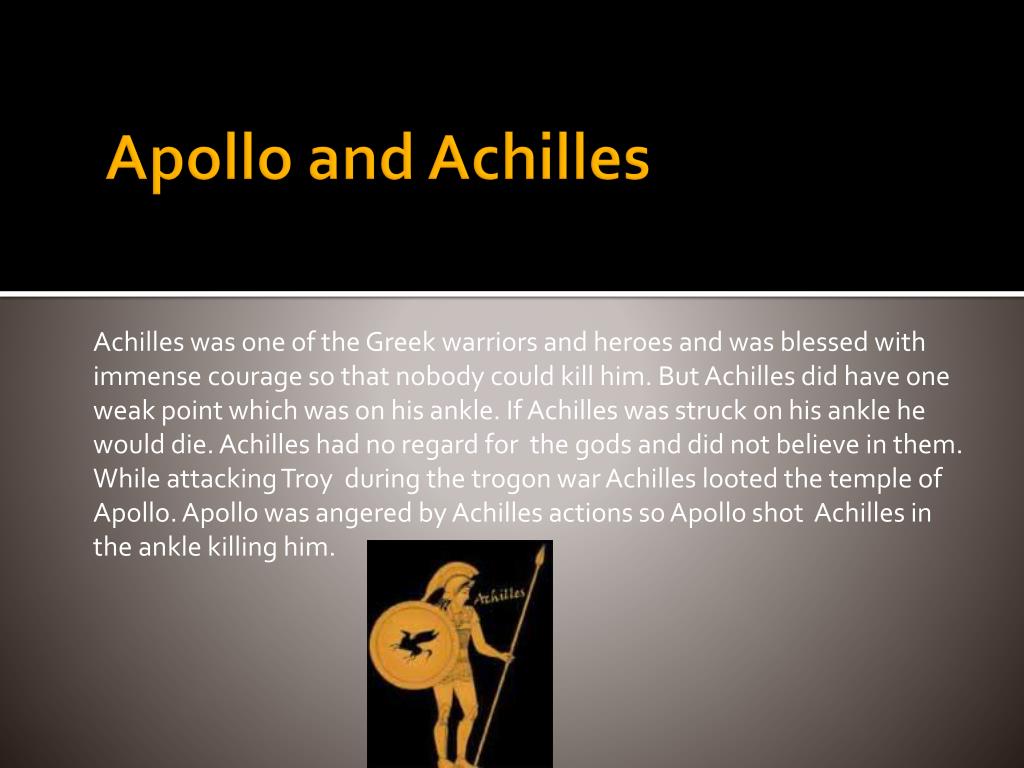 Apollo and Achilles

Achilles was one of the Greek warriors and heroes and was blessed with immense courage so that nobody could kill him. But Achilles did have one weak point which was on his ankle. If Achilles was struck on his ankle he would die. Achilles had no regard for the gods and did not believe in them. While attacking Troy during the trogon war Achilles looted the temple of Apollo. Apollo was angered by Achilles actions so Apollo shot Achilles in the ankle killing him.

Achilles